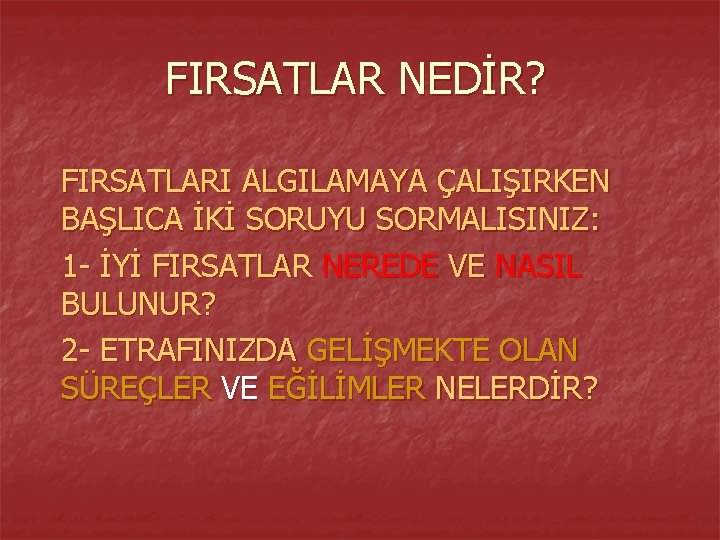 FIRSATLAR NEDİR?

FIRSATLARI ALGILAMAYA ÇALIŞIRKEN BAŞLICA İKİ SORUYU SORMALISINIZ:

1- İYİ FIRSATLAR NEREDE VE NASIL BULUNUR?

2- ETRAFINIZDA GELİŞMEKTE OLAN SÜREÇLER VE EĞİLİMLER NELERDİR?